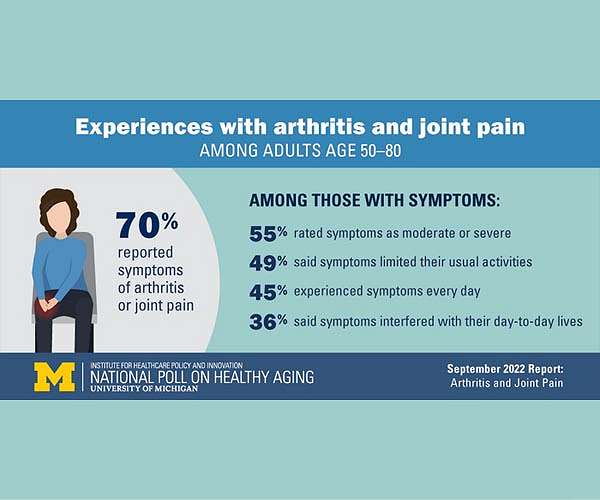 Experiences with arthritis and joint pain
AMONG ADULTS AGE 50–80

70% reported symptoms of arthritis or joint pain

AMONG THOSE WITH SYMPTOMS:

55% rated symptoms as moderate or severe

49% said symptoms limited their usual activities

45% experienced symptoms every day

36% said symptoms interfered with their day-to-day lives

M INSTITUTE FOR HEALTHCARE POLICY AND INNOVATION
NATIONAL POLL ON HEALTHY AGING
UNIVERSITY OF MICHIGAN

September 2022 Report:
Arthritis and Joint Pain